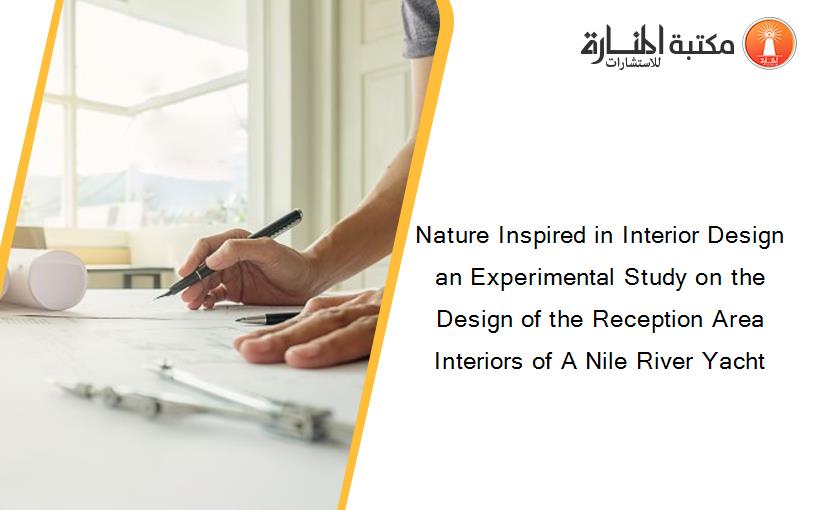 مكتبة المنارة للاستشارات

Nature Inspired in Interior Design an Experimental Study on the Design of the Reception Area Interiors of A Nile River Yacht